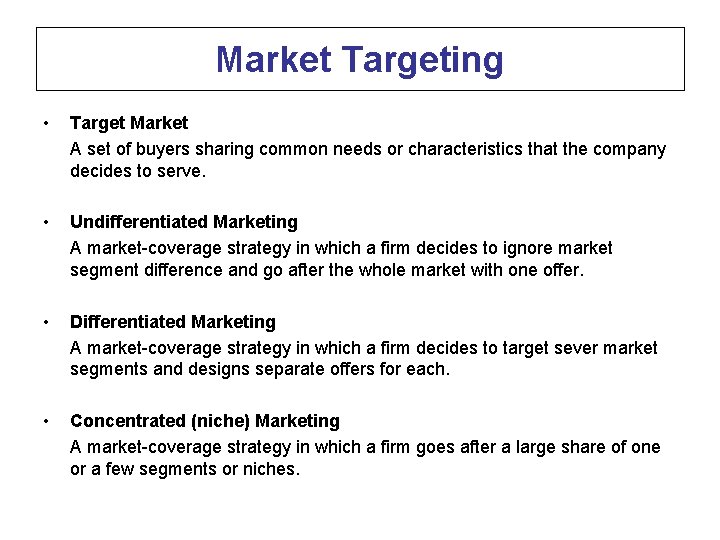 Market Targeting

• Target Market
A set of buyers sharing common needs or characteristics that the company decides to serve.

• Undifferentiated Marketing
A market-coverage strategy in which a firm decides to ignore market segment difference and go after the whole market with one offer.

• Differentiated Marketing
A market-coverage strategy in which a firm decides to target sever market segments and designs separate offers for each.

• Concentrated (niche) Marketing
A market-coverage strategy in which a firm goes after a large share of one or a few segments or niches.